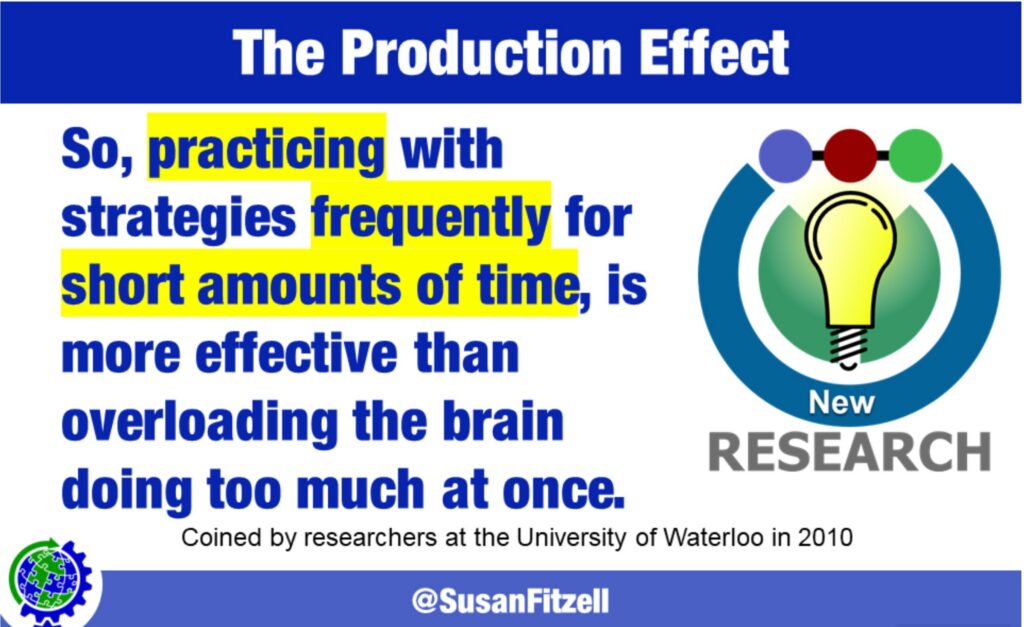 The Production Effect

So, practicing with strategies frequently for short amounts of time, is more effective than overloading the brain doing too much at once.

New
RESEARCH

Coined by researchers at the University of Waterloo in 2010

@SusanFitzell